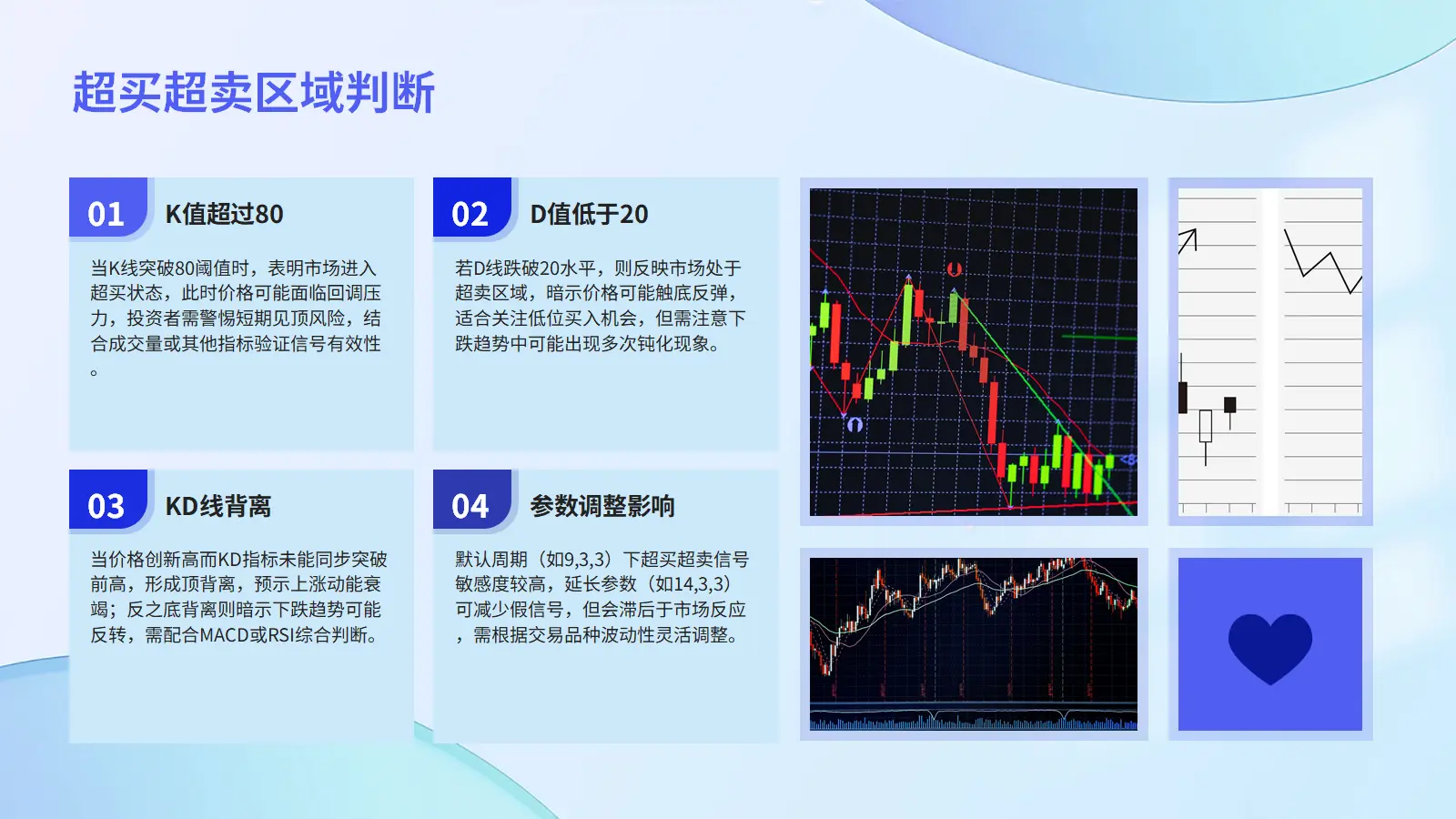 超买超卖区域判断

01 K值超过80

当K线突破80阈值时，表明市场进入超买状态，此时价格可能面临回调压力，投资者需警惕短期见顶风险，结合成交量或其他指标验证信号有效性。

02 D值低于20

若D线跌破20水平，则反映市场处于超卖区域，暗示价格可能触底反弹，适合关注低位买入机会，但需注意下跌趋势中可能出现多次钝化现象。

03 KD线背离

当价格创新高而KD指标未能同步突破前高，形成顶背离，预示上涨动能衰竭；反之底背离则暗示下跌趋势可能反转，需配合MACD或RSI综合判断。

04 参数调整影响

默认周期（如9,3,3）下超买超卖信号敏感度较高，延长参数（如14,3,3）可减少假信号，但会滞后于市场反应，需根据交易品种波动性灵活调整。